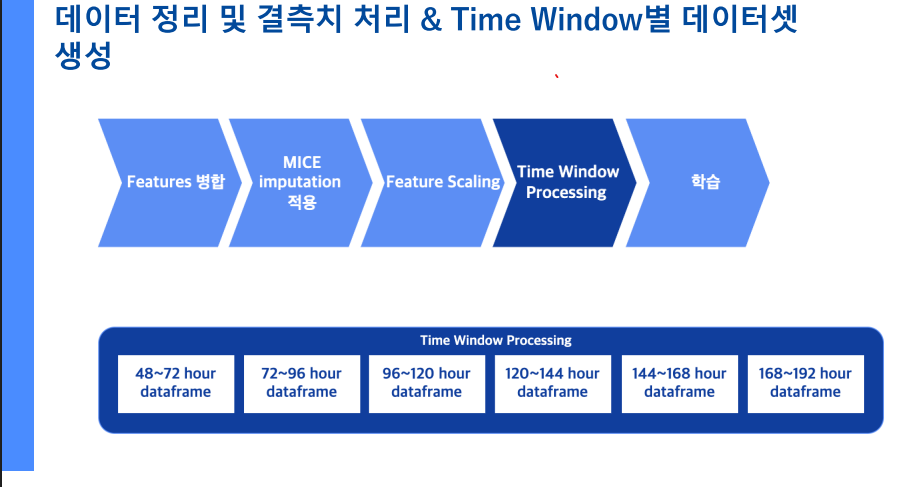 데이터 정리 및 결측치 처리 & Time Window별 데이터셋 생성

Features 병합

MICE imputation 적용

Feature Scaling

Time Window Processing

학습

Time Window Processing

48~72 hour dataframe

72~96 hour dataframe

96~120 hour dataframe

120~144 hour dataframe

144~168 hour dataframe

168~192 hour dataframe